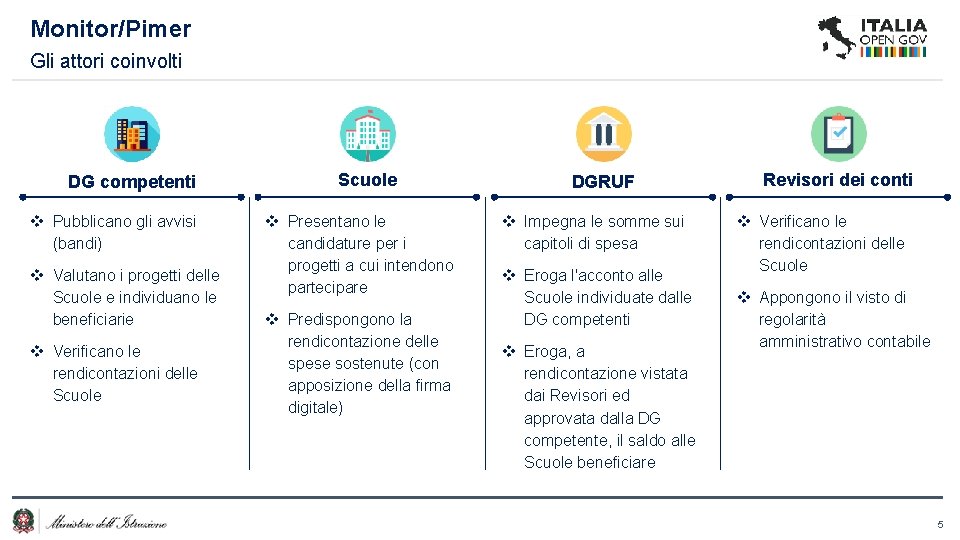 Monitor/Pimer

Gli attori coinvolti

ITALIA OPEN GOV

DG competenti

❖ Pubblicano gli avvisi (bandi)

❖ Valutano i progetti delle Scuole e individuano le beneficiarie

❖ Verificano le rendicontazioni delle Scuole

Scuole

❖ Presentano le candidature per i progetti a cui intendono partecipare

❖ Predispongono la rendicontazione delle spese sostenute (con apposizione della firma digitale)

DGRUF

❖ Impegna le somme sui capitoli di spesa

❖ Eroga l'acconto alle Scuole individuate dalle DG competenti

❖ Eroga, a rendicontazione vistata dai Revisori ed approvata dalla DG competente, il saldo alle Scuole beneficiare

Revisori dei conti

❖ Verificano le rendicontazioni delle Scuole

❖ Appongono il visto di regolarità amministrativo contabile

Ministero dell'Istruzione

5